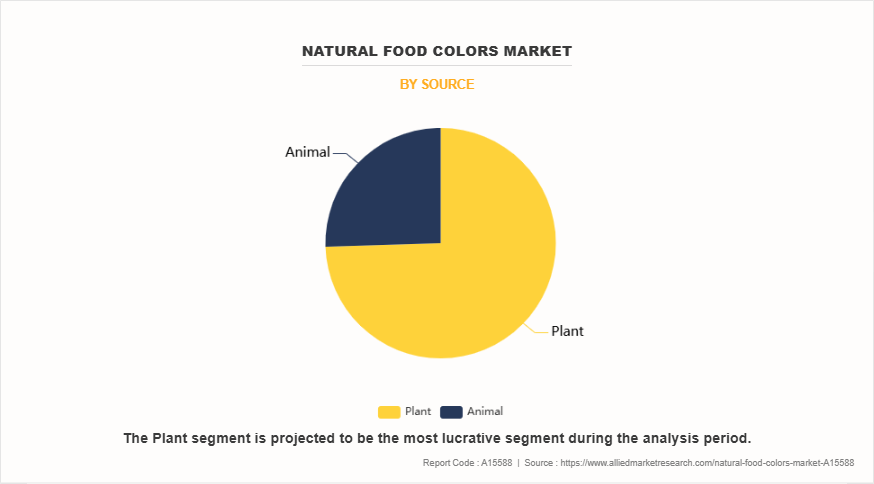 NATURAL FOOD COLORS MARKET

BY SOURCE

Animal

Plant

Plant Animal

The Plant segment is projected to be the most lucrative segment during the analysis period.

Report Code : A15588 | Source : https://www.alliedmarketresearch.com/natural-food-colors-market-A15588